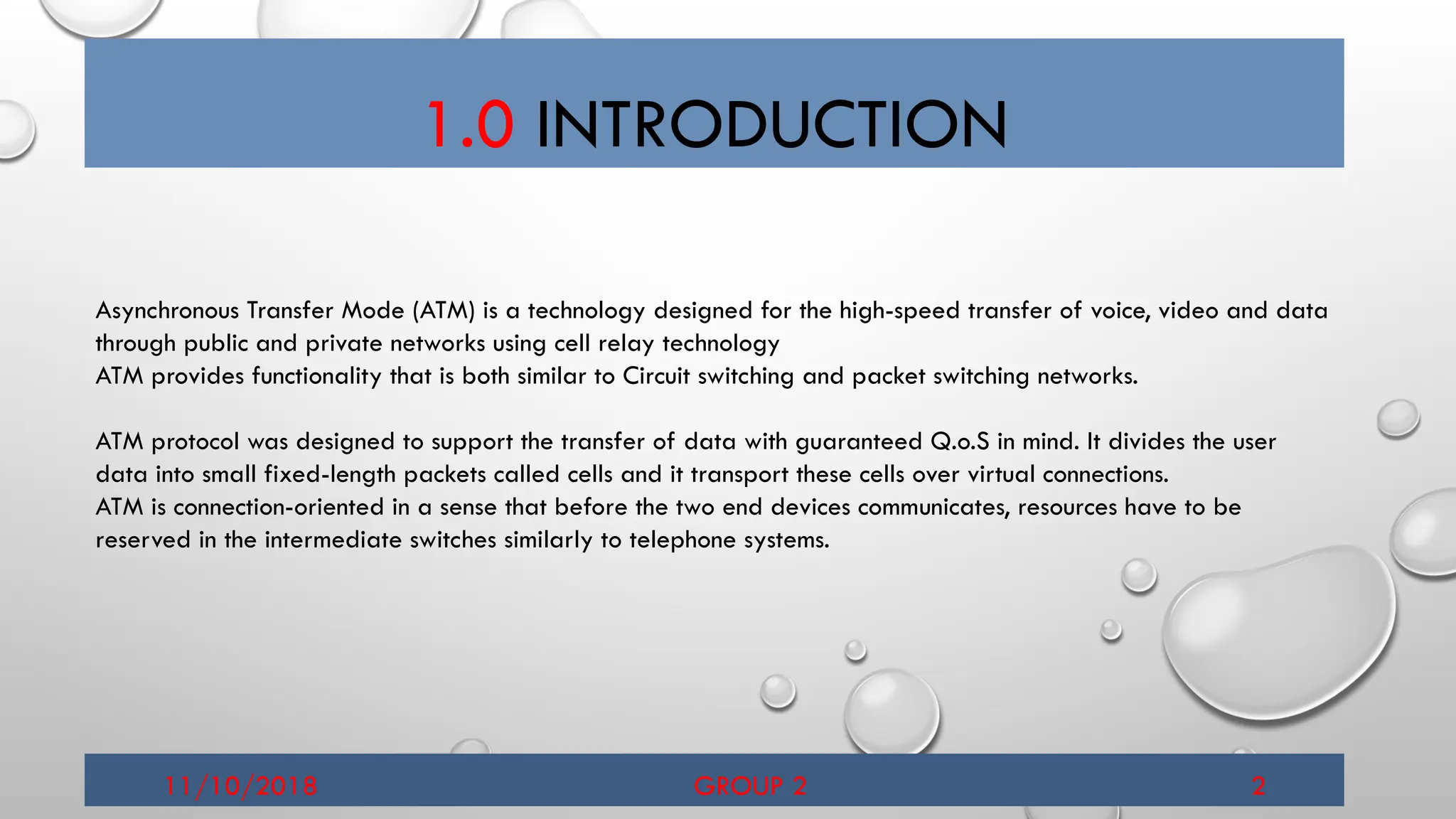 1.0 INTRODUCTION

Asynchronous Transfer Mode (ATM) is a technology designed for the high-speed transfer of voice, video and data through public and private networks using cell relay technology
ATM provides functionality that is both similar to Circuit switching and packet switching networks.

ATM protocol was designed to support the transfer of data with guaranteed Q.o.S in mind. It divides the user data into small fixed-length packets called cells and it transport these cells over virtual connections.
ATM is connection-oriented in a sense that before the two end devices communicates, resources have to be reserved in the intermediate switches similarly to telephone systems.

11/10/2018 GROUP 2 2